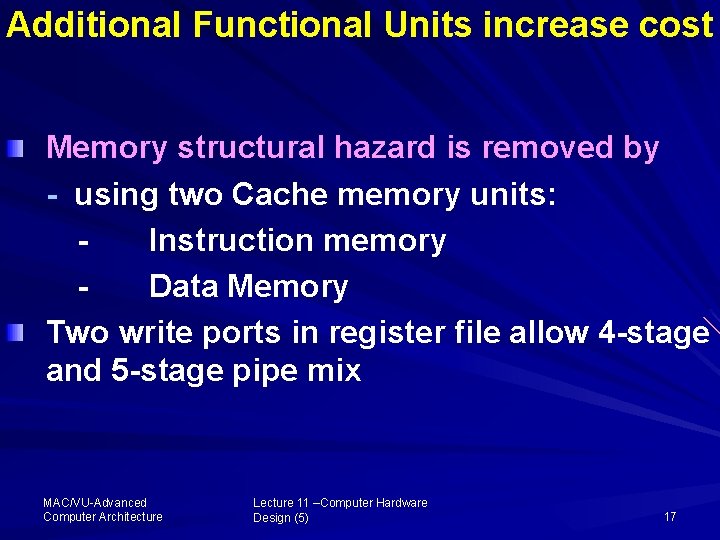 Additional Functional Units increase cost

Memory structural hazard is removed by
- using two Cache memory units:
- Instruction memory
- Data Memory

Two write ports in register file allow 4-stage and 5-stage pipe mix

MAC/VU-Advanced Computer Architecture

Lecture 11 –Computer Hardware Design (5)

17